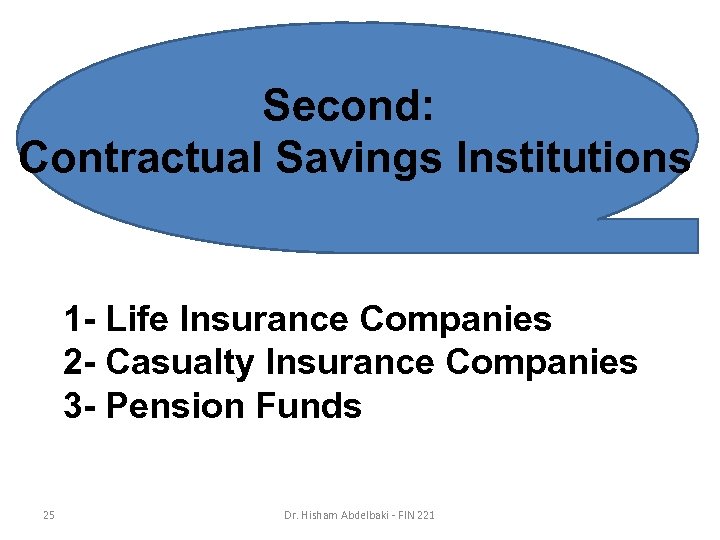 Second:
Contractual Savings Institutions

1- Life Insurance Companies
2- Casualty Insurance Companies
3- Pension Funds

25

Dr. Hisham Abdelbaki - FIN 221